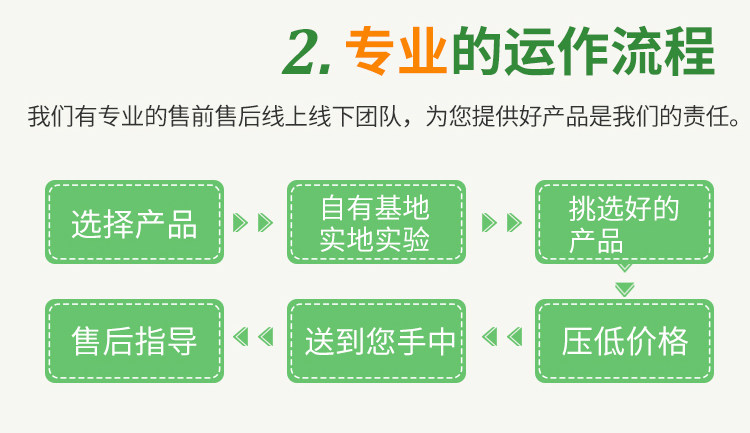 2. 专业的运作流程

我们有专业的售前售后线上线下团队，为您提供好产品是我们的责任。

选择产品

自有基地实地实验

挑选好的产品

压低价格

送到您手中

售后指导